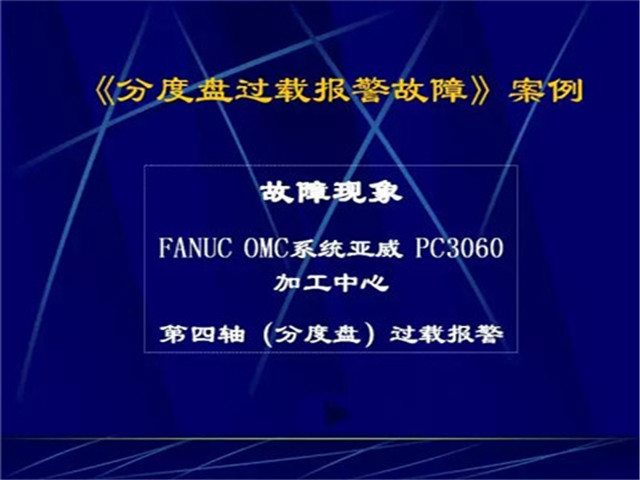 《分度盘过载报警故障》案例

故障现象

FANUC OMC系统亚威 PC3060 加工中心

第四轴（分度盘）过载报警